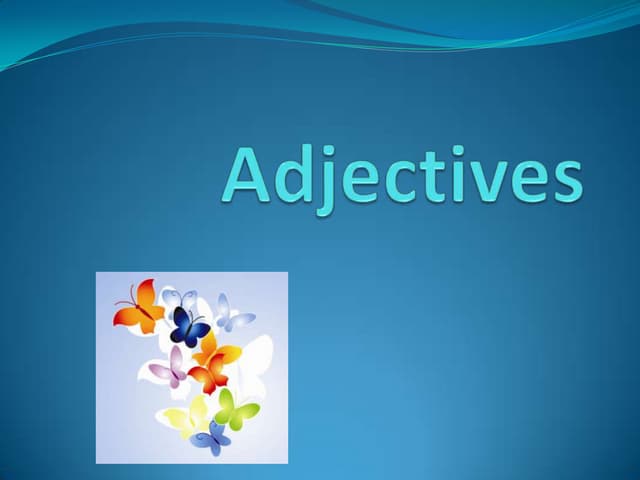 Adjectives